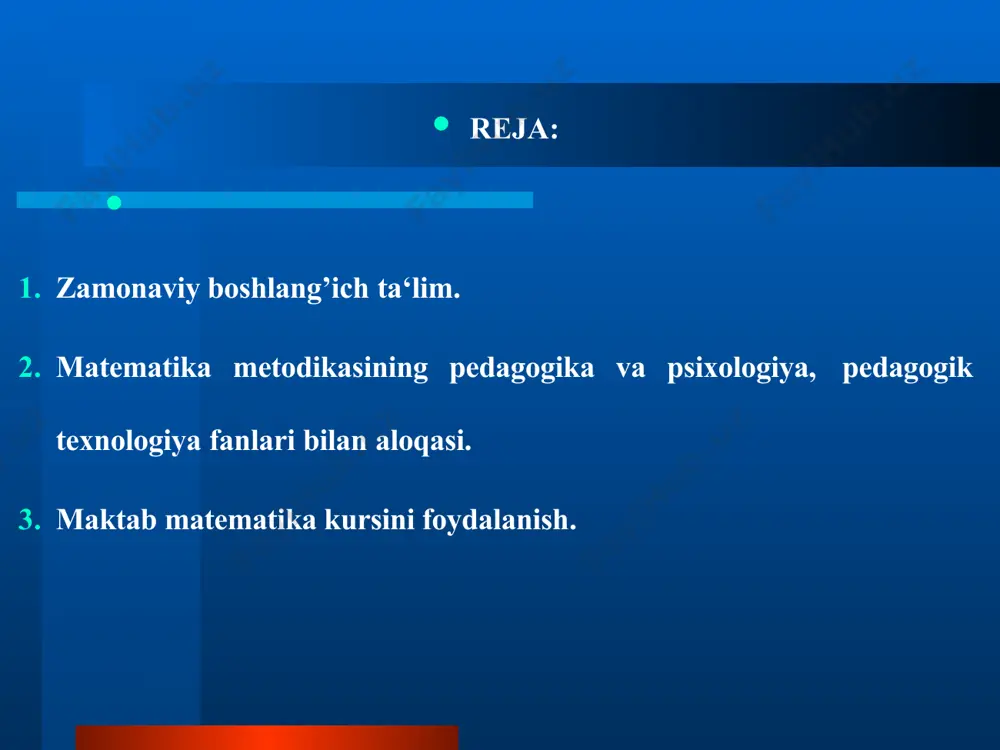 REJA:

1. Zamonaviy boshlang’ich ta‘lim.

2. Matematika metodikasining pedagogika va psixologiya, pedagogik texnologiya fanlari bilan aloqasi.

3. Maktab matematika kursini foydalanish.